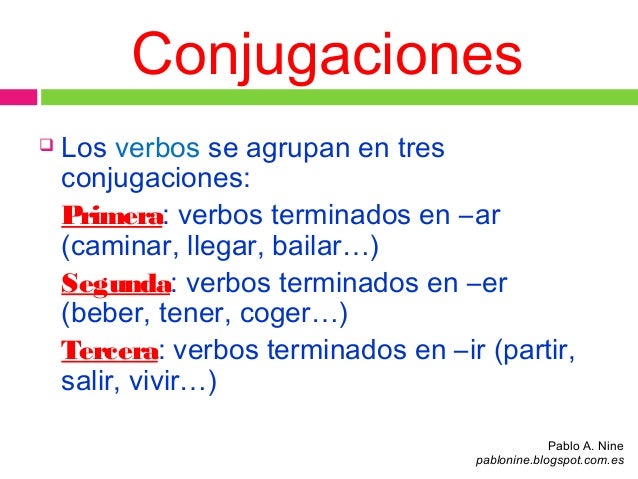 Conjugaciones

Los verbos se agrupan en tres conjugaciones:

Primera: verbos terminados en –ar (caminar, llegar, bailar…)

Segunda: verbos terminados en –er (beber, tener, coger…)

Tercera: verbos terminados en –ir (partir, salir, vivir…)

Pablo A. Nine
pablonine.blogspot.com.es